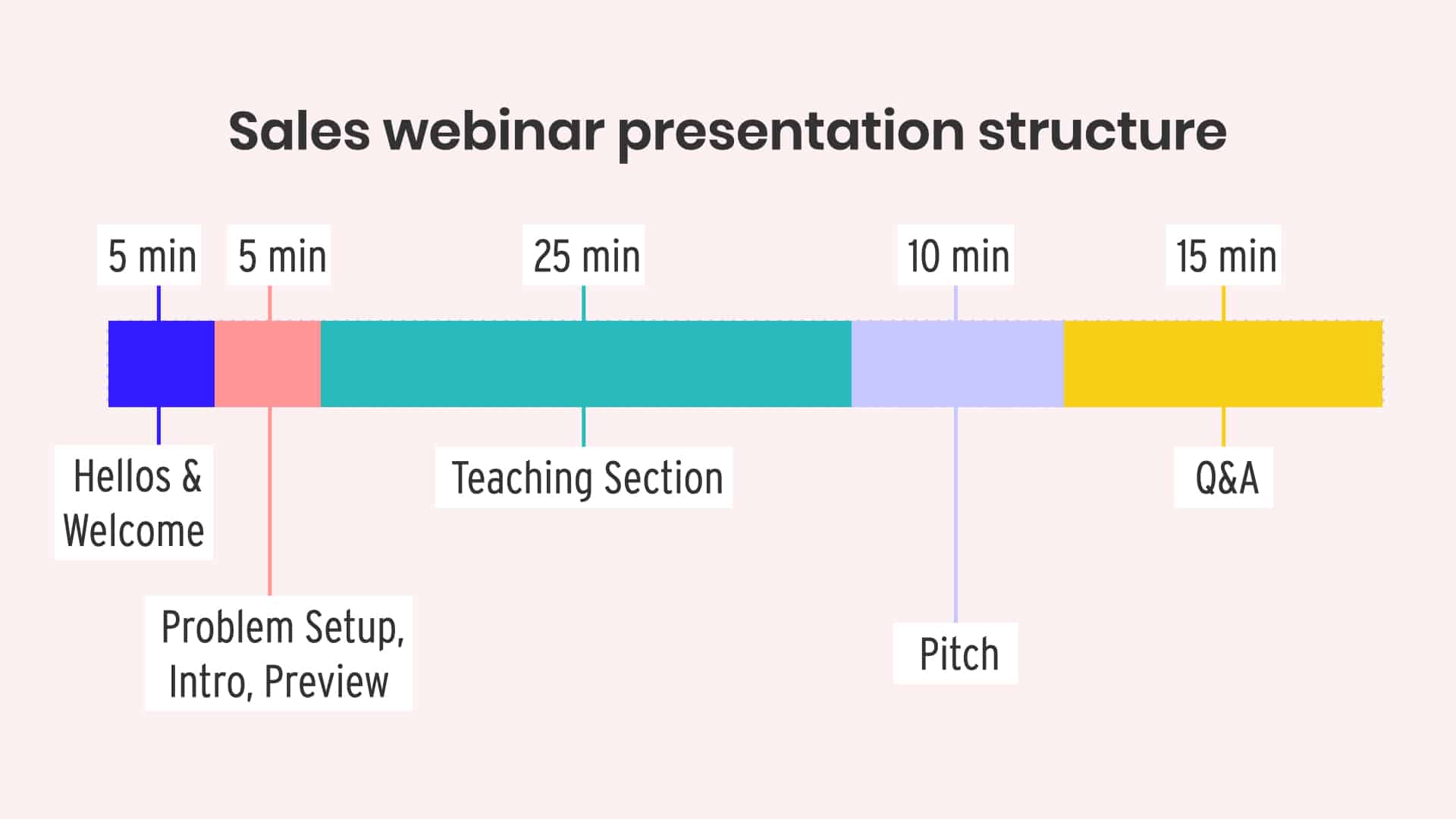 Sales webinar presentation structure

5 min

5 min

25 min

10 min

15 min

Hellos & Welcome

Problem Setup, Intro, Preview

Teaching Section

Pitch

Q&A